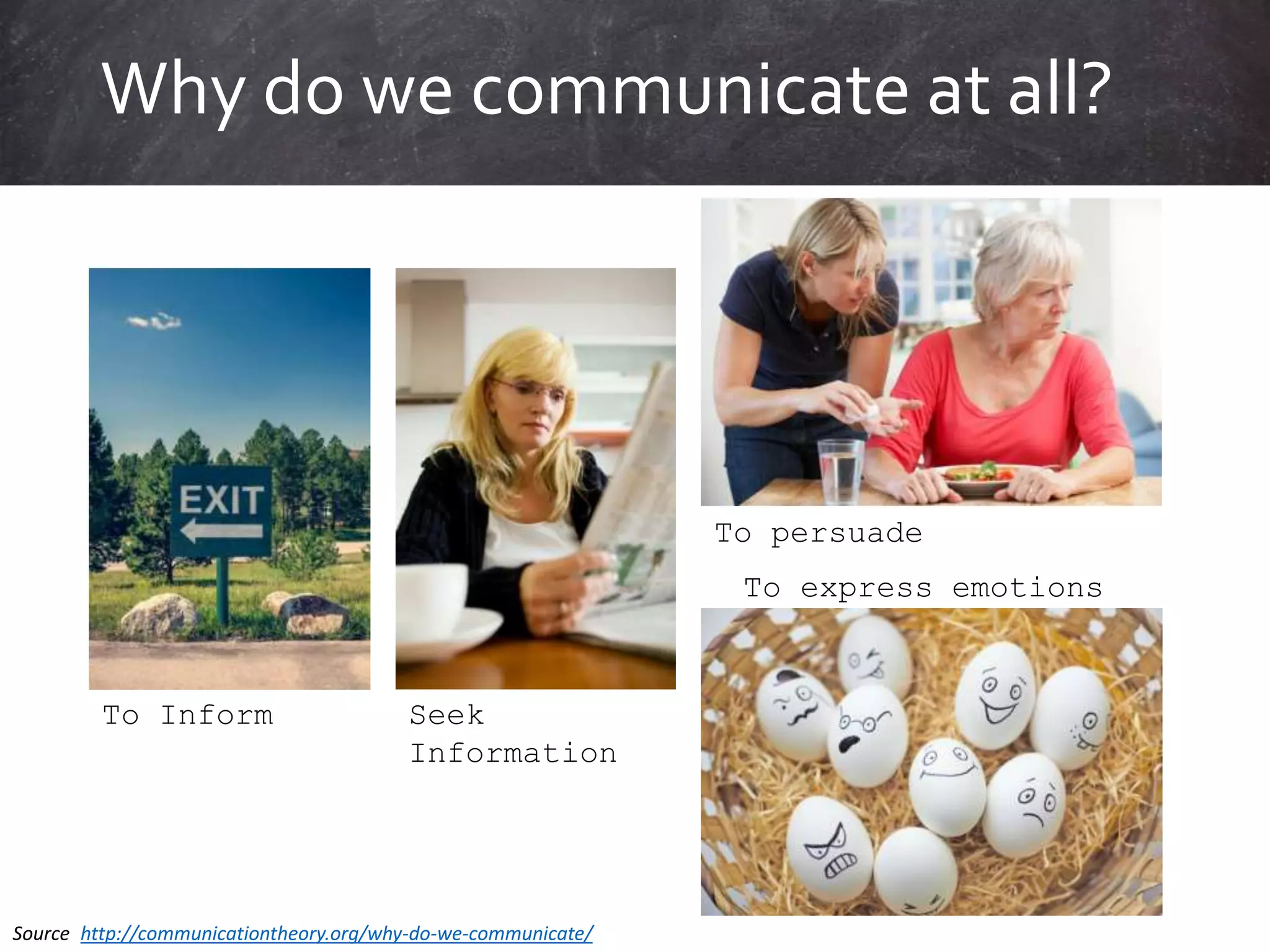 Why do we communicate at all?

EXIT

To Inform

Seek Information

To persuade

To express emotions

Source http://communicationtheory.org/why-do-we-communicate/